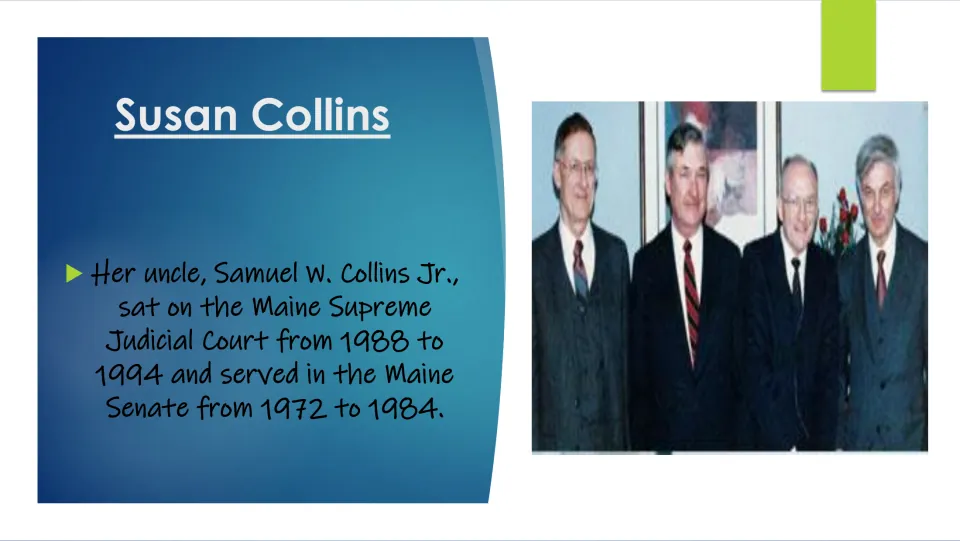 Susan Collins

▶ Her uncle, Samuel W. Collins Jr., sat on the Maine Supreme Judicial Court from 1988 to 1994 and served in the Maine Senate from 1972 to 1984.